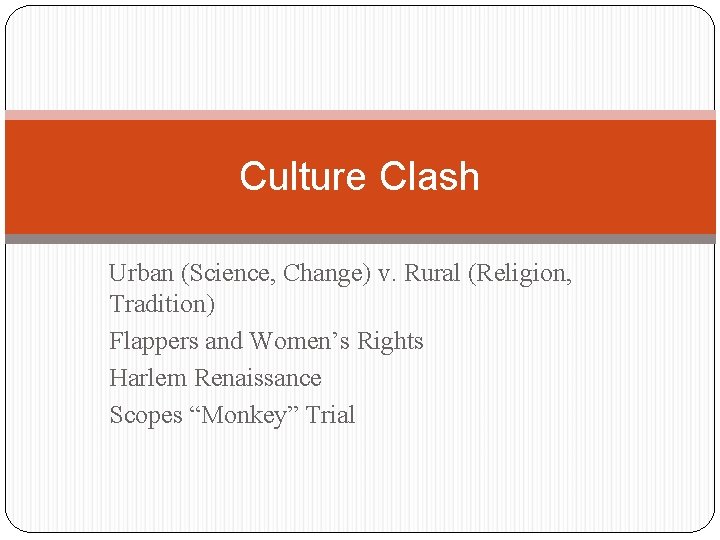 Culture Clash

Urban (Science, Change) v. Rural (Religion, Tradition)

Flappers and Women’s Rights

Harlem Renaissance

Scopes “Monkey” Trial